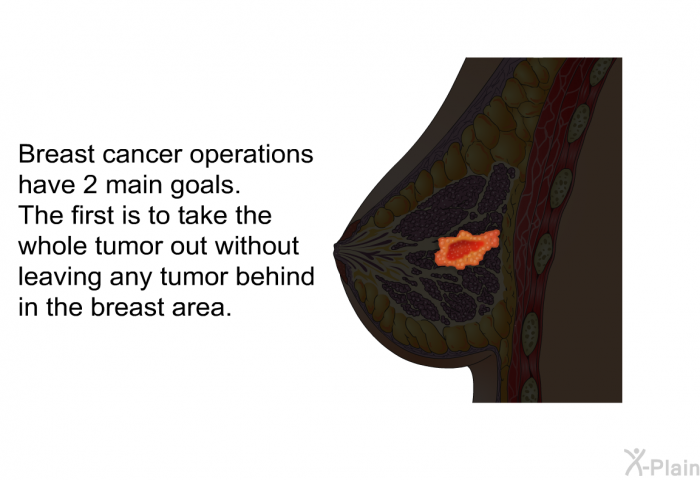 Breast cancer operations have 2 main goals. The first is to take the whole tumor out without leaving any tumor behind in the breast area.

X-Plain